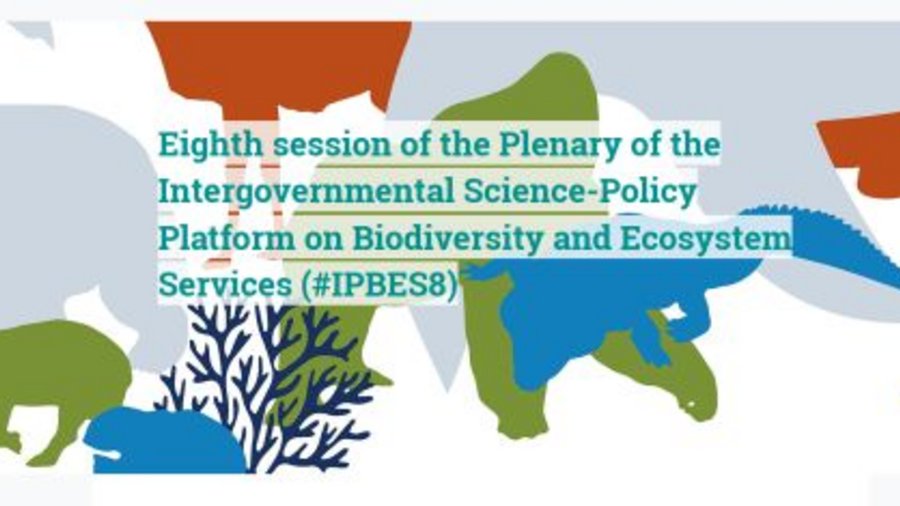 Eighth session of the Plenary of the Intergovernmental Science-Policy Platform on Biodiversity and Ecosystem Services (#IPBES8)